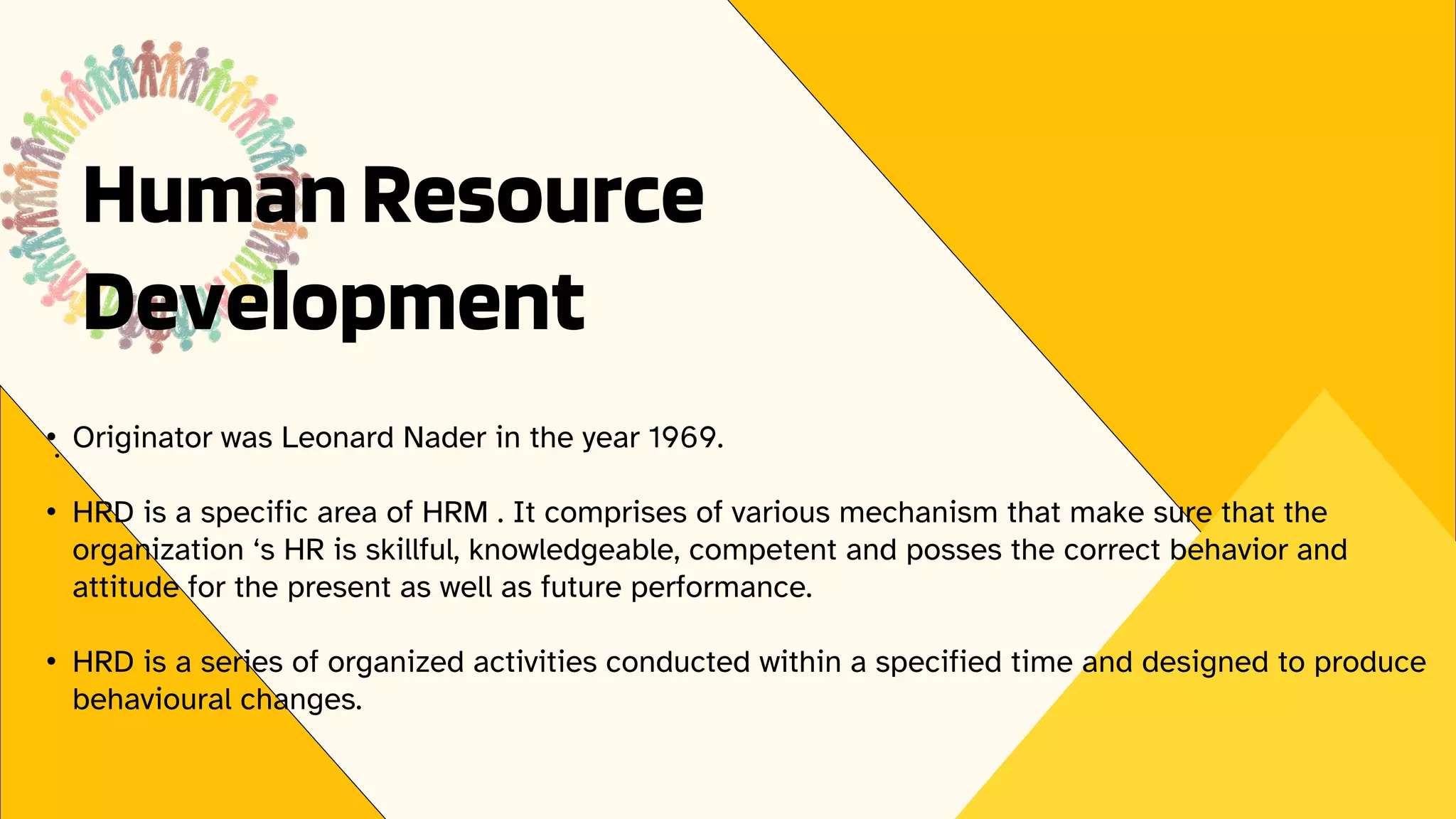 Human Resource Development

• Originator was Leonard Nader in the year 1969.

• HRD is a specific area of HRM . It comprises of various mechanism that make sure that the organization ‘s HR is skillful, knowledgeable, competent and posses the correct behavior and attitude for the present as well as future performance.

• HRD is a series of organized activities conducted within a specified time and designed to produce behavioural changes.